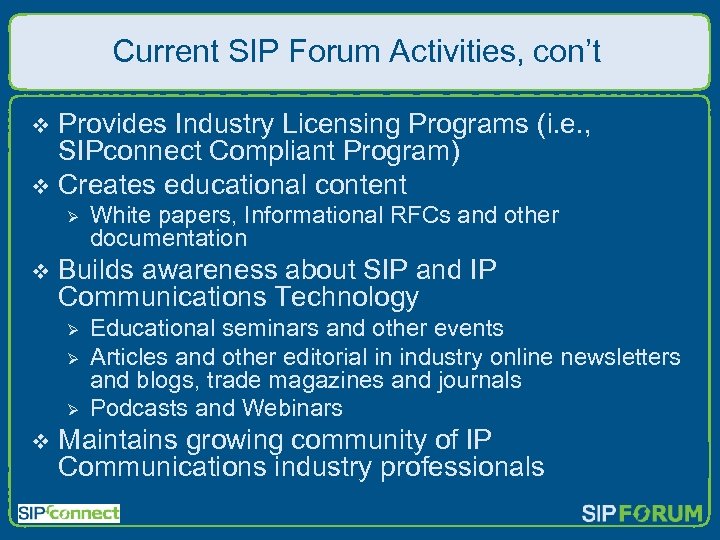 Current SIP Forum Activities, con't

❖ Provides Industry Licensing Programs (i.e., SIPconnect Compliant Program)

❖ Creates educational content

➢ White papers, Informational RFCs and other documentation

❖ Builds awareness about SIP and IP Communications Technology

➢ Educational seminars and other events

➢ Articles and other editorial in industry online newsletters and blogs, trade magazines and journals

➢ Podcasts and Webinars

❖ Maintains growing community of IP Communications industry professionals

SIPconnect

SIPFORUM